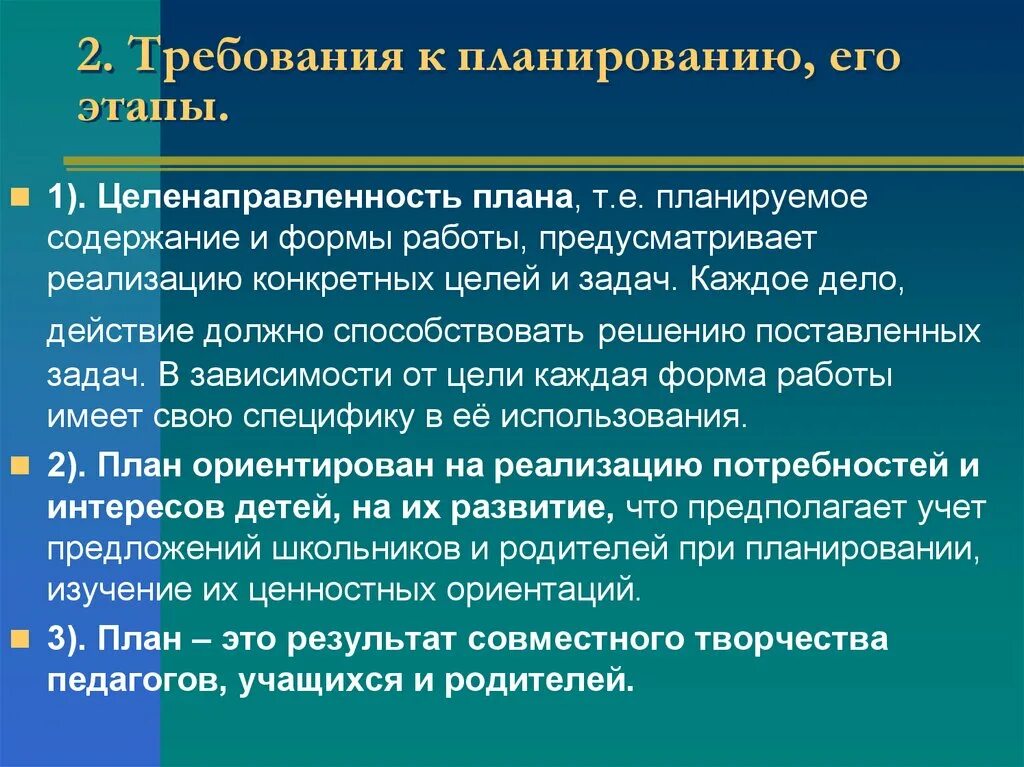 2. Требования к планированию, его этапы.

1). Целенаправленность плана, т.е. планируемое содержание и формы работы, предусматривает реализацию конкретных целей и задач. Каждое дело, действие должно способствовать решению поставленных задач. В зависимости от цели каждая форма работы имеет свою специфику в её использования.

2). План ориентирован на реализацию потребностей и интересов детей, на их развитие, что предполагает учет предложений школьников и родителей при планировании, изучение их ценностных ориентаций.

3). План – это результат совместного творчества педагогов, учащихся и родителей.